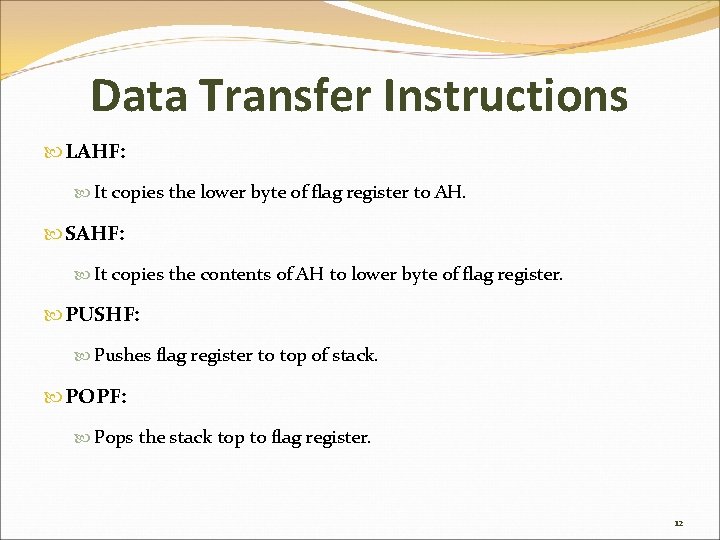 Data Transfer Instructions

LAHF:

It copies the lower byte of flag register to AH.

SAHF:

It copies the contents of AH to lower byte of flag register.

PUSHF:

Pushes flag register to top of stack.

POPF:

Pops the stack top to flag register.

12